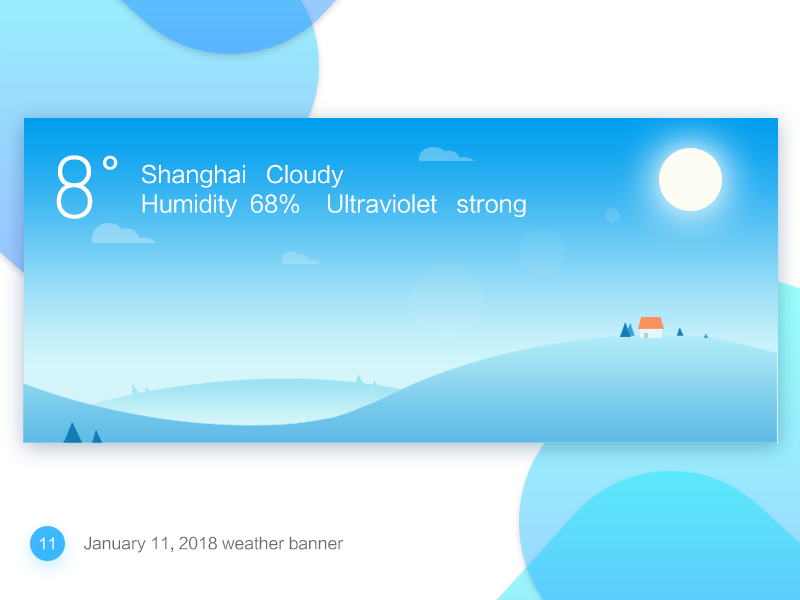 8°

Shanghai Cloudy
Humidity 68% Ultraviolet strong

11

January 11, 2018 weather banner